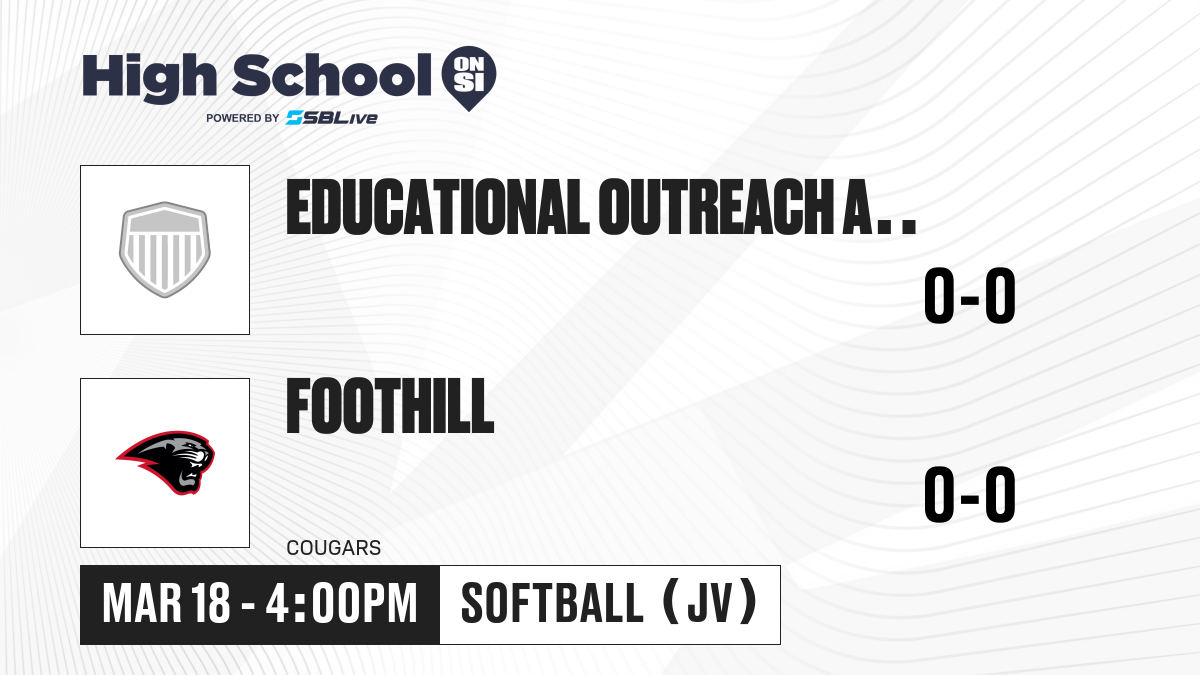 High School ON SI
POWERED BY SBLive

EDUCATIONAL OUTREACH A..

0-0

FOOTHILL

0-0

COUGARS

MAR 18 - 4:00PM

SOFTBALL (JV)